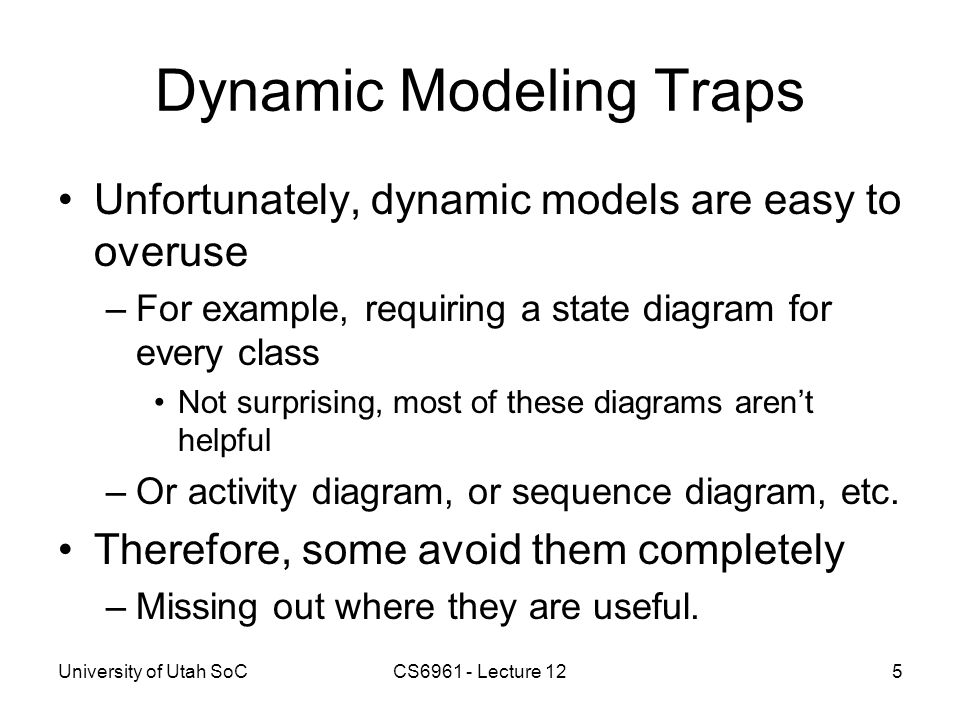 Dynamic Modeling Traps

• Unfortunately, dynamic models are easy to overuse

– For example, requiring a state diagram for every class

• Not surprising, most of these diagrams aren't helpful

– Or activity diagram, or sequence diagram, etc.

• Therefore, some avoid them completely

– Missing out where they are useful.

University of Utah SoC CS6961 - Lecture 12 5